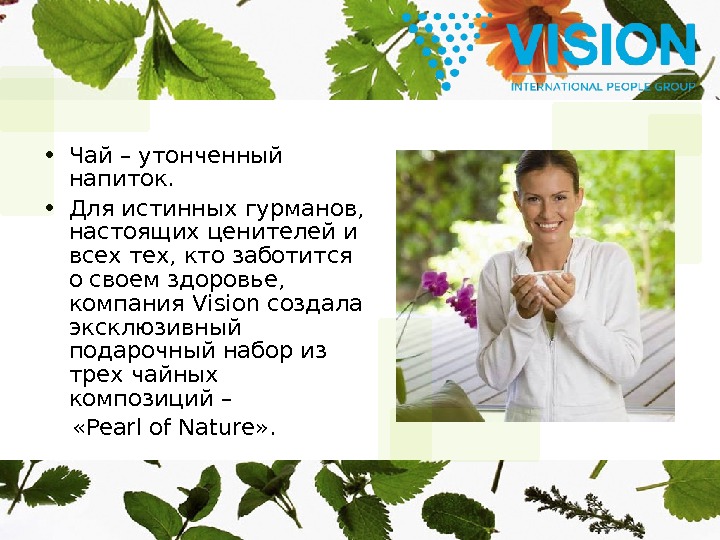 VISION
INTERNATIONAL PEOPLE GROUP

• Чай – утонченный напиток.
• Для истинных гурманов, настоящих ценителей и всех тех, кто заботится о своем здоровье, компания Vision создала эксклюзивный подарочный набор из трех чайных композиций –
«Pearl of Nature».